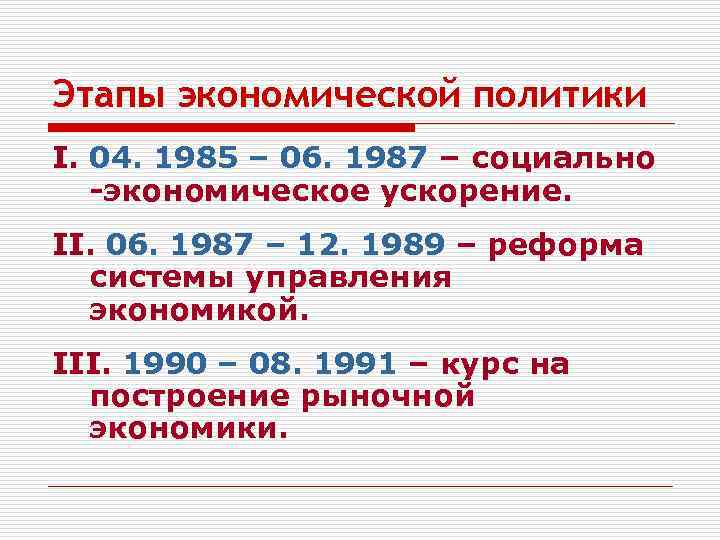 Этапы экономической политики

I. 04. 1985 – 06. 1987 – социально -экономическое ускорение.

II. 06. 1987 – 12. 1989 – реформа системы управления экономикой.

III. 1990 – 08. 1991 – курс на построение рыночной экономики.